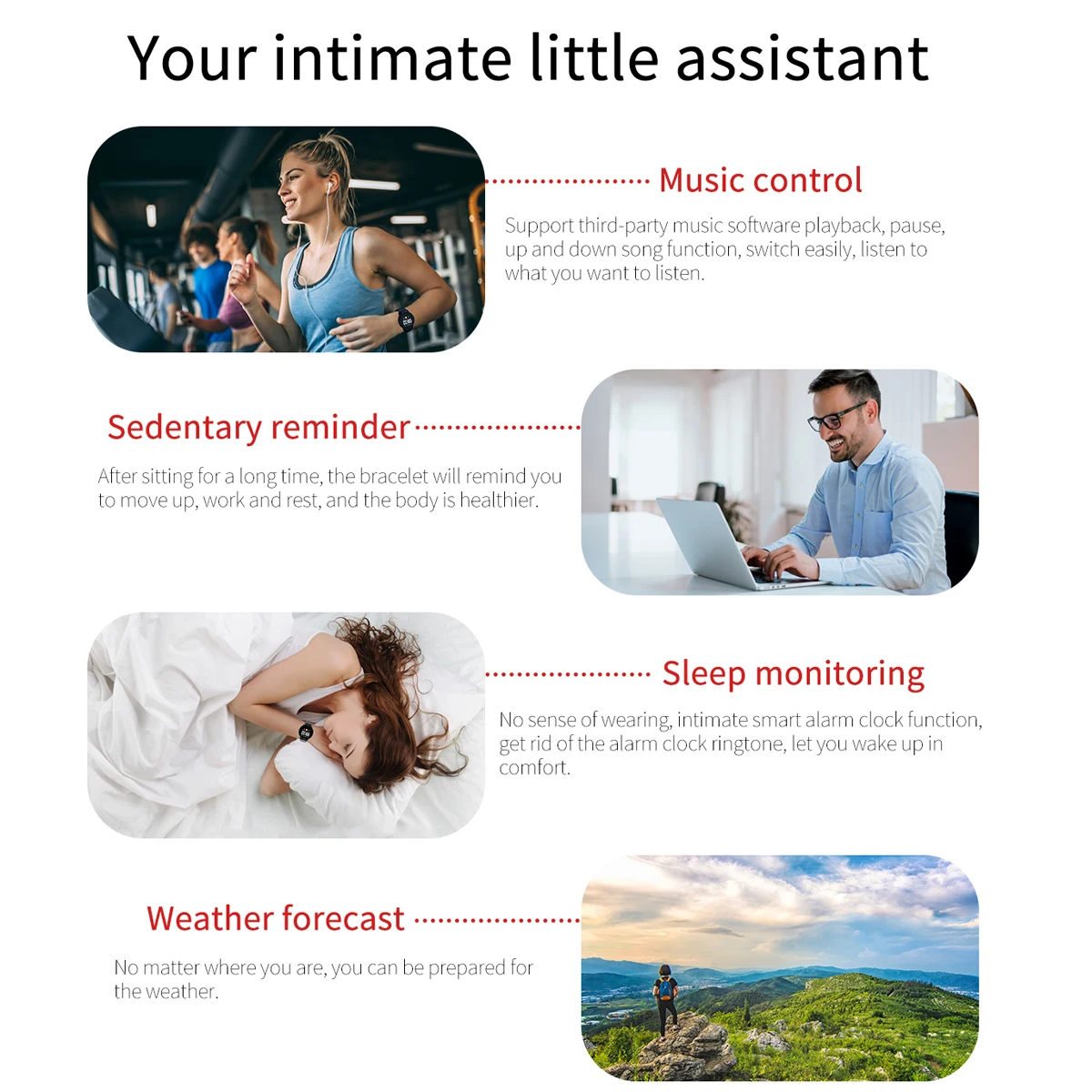 Your intimate little assistant

Music control

Support third-party music software playback, pause, up and down song function, switch easily, listen to what you want to listen.

Sedentary reminder

After sitting for a long time, the bracelet will remind you to move up, work and rest, and the body is healthier.

Sleep monitoring

No sense of wearing, intimate smart alarm clock function, get rid of the alarm clock ringtone, let you wake up in comfort.

Weather forecast

No matter where you are, you can be prepared for the weather.